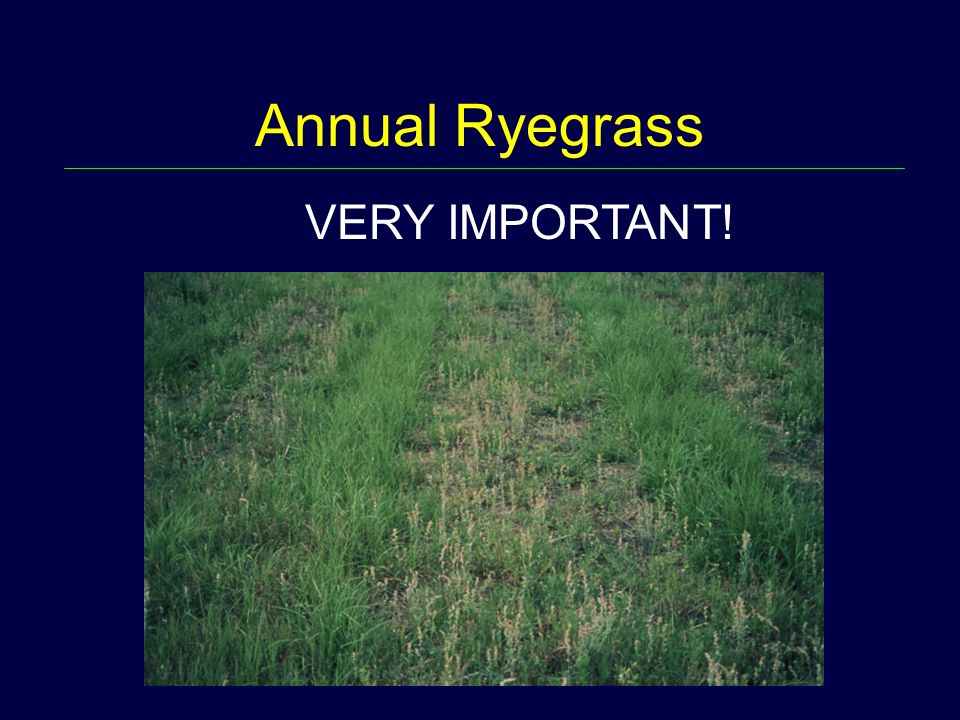 Annual Ryegrass

VERY IMPORTANT!